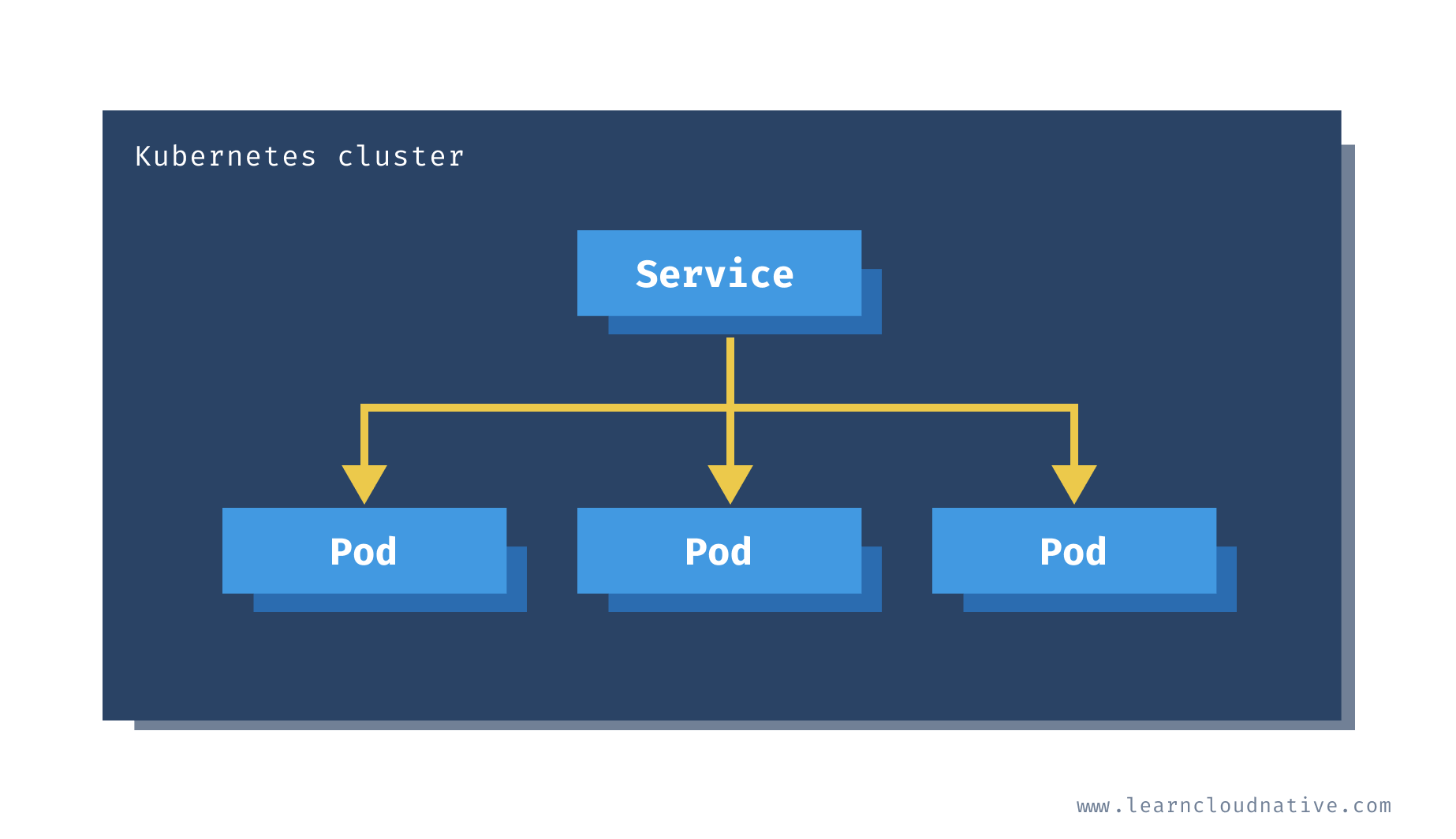 Kubernetes cluster

Service

Pod

Pod

Pod

www.learncloudnative.com